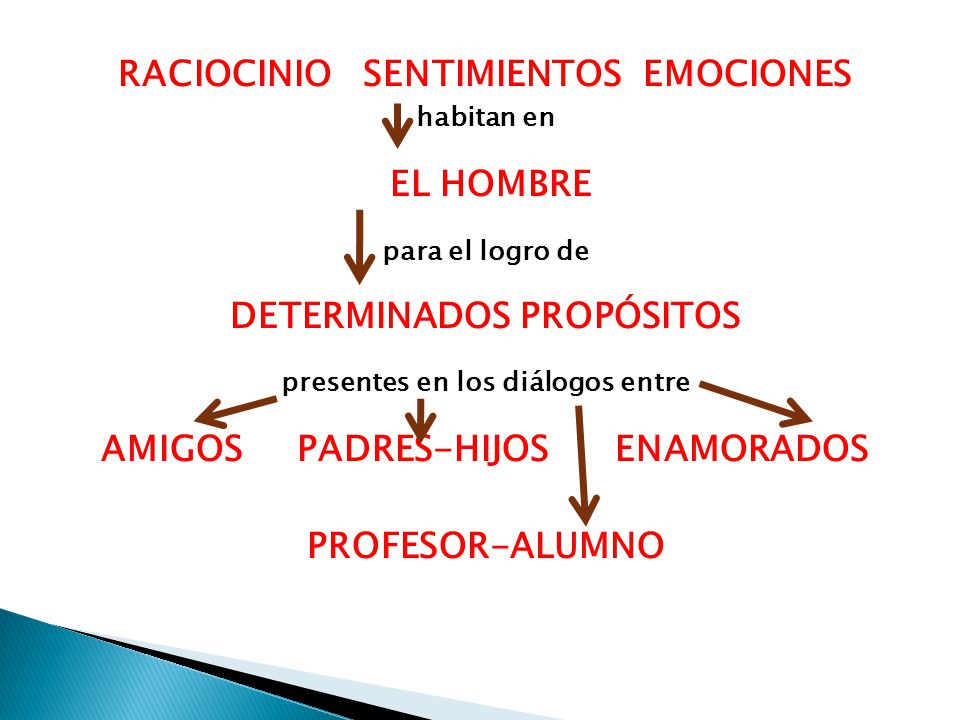 RACIOCINIO SENTIMIENTOS EMOCIONES

habitan en

EL HOMBRE

para el logro de

DETERMINADOS PROPÓSITOS

presentes en los diálogos entre

AMIGOS PADRES-HIJOS ENAMORADOS

PROFESOR-ALUMNO